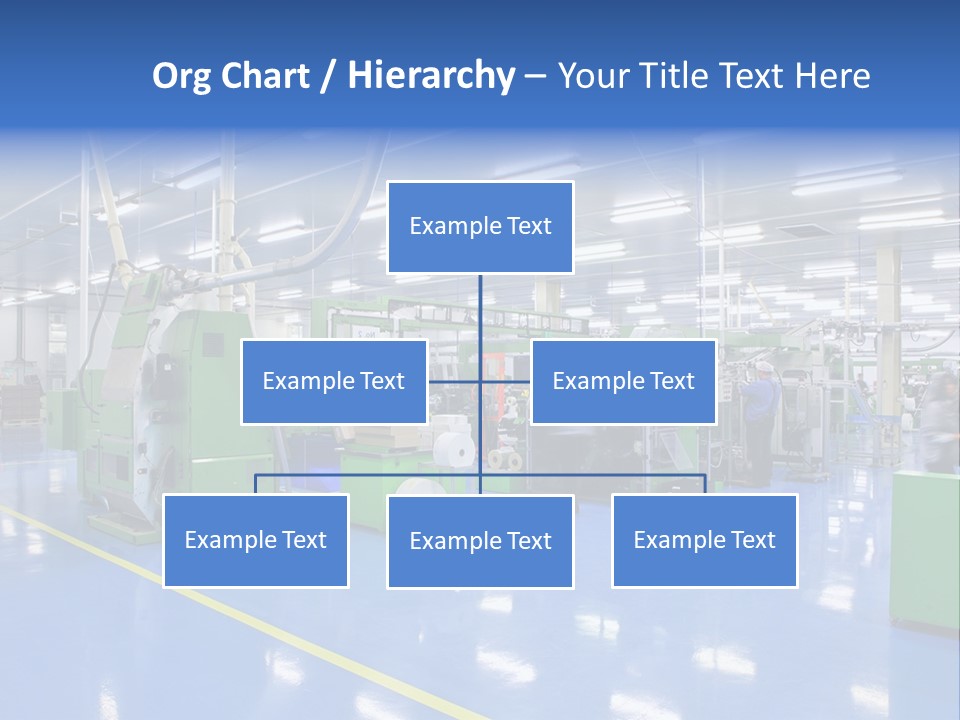 Org Chart / Hierarchy – Your Title Text Here

Example Text

Example Text

Example Text

Example Text

Example Text

Example Text